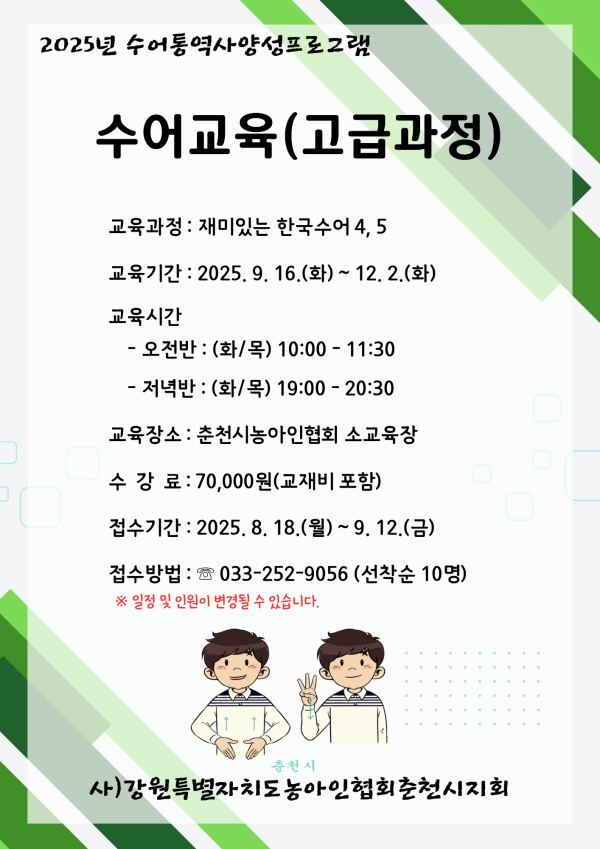 2025년 수어통역사양성프로그램

수어교육(고급과정)

교육과정 : 재미있는 한국수어 4, 5

교육기간 : 2025. 9. 16.(화) ~ 12. 2.(화)

교육시간

- 오전반 : (화/목) 10:00 - 11:30

- 저녁반 : (화/목) 19:00 - 20:30

교육장소 : 춘천시농아인협회 소교육장

수 강 료 : 70,000원(교재비 포함)

접수기간 : 2025. 8. 18.(월) ~ 9. 12.(금)

접수방법 : ☏ 033-252-9056 (선착순 10명)

※ 일정 및 인원이 변경될 수 있습니다.

춘천시

사)강원특별자치도농아인협회춘천시지회